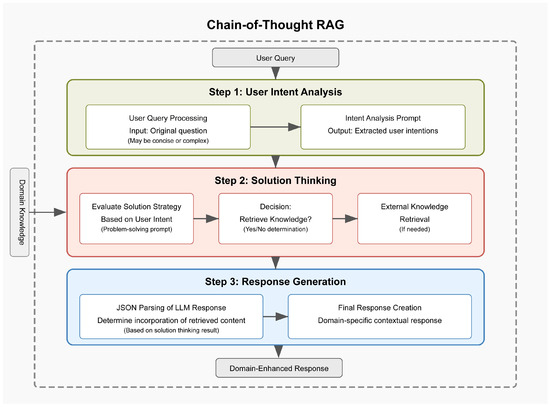 Chain-of-Thought RAG

User Query

Step 1: User Intent Analysis

User Query Processing
Input: Original question
(May be concise or complex)

Intent Analysis Prompt
Output: Extracted user intentions

Domain Knowledge

Step 2: Solution Thinking

Evaluate Solution Strategy
Based on User Intent
(Problem-solving prompt)

Decision:
Retrieve Knowledge?
(Yes/No determination)

External Knowledge
Retrieval
(If needed)

Step 3: Response Generation

JSON Parsing of LLM Response
Determine incorporation of retrieved content
(Based on solution thinking result)

Final Response Creation
Domain-specific contextual response

Domain-Enhanced Response